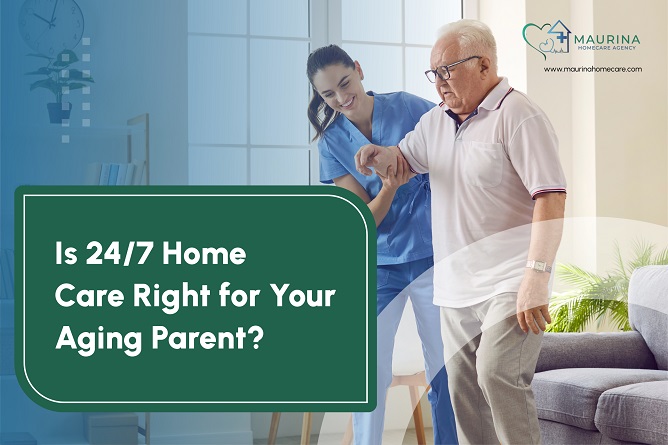 MAURINA
HOMECARE AGENCY
www.maurinahomecare.com

Is 24/7 Home Care Right for Your Aging Parent?